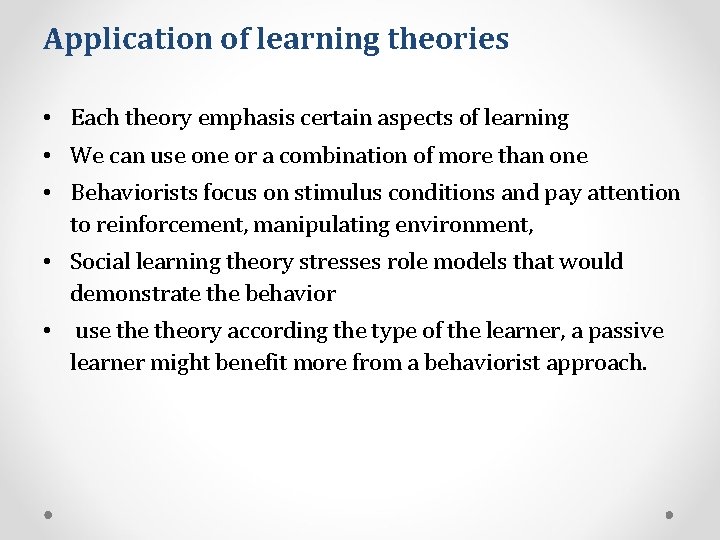 Application of learning theories

• Each theory emphasis certain aspects of learning
• We can use one or a combination of more than one
• Behaviorists focus on stimulus conditions and pay attention to reinforcement, manipulating environment,
• Social learning theory stresses role models that would demonstrate the behavior
• use the theory according the type of the learner, a passive learner might benefit more from a behaviorist approach.